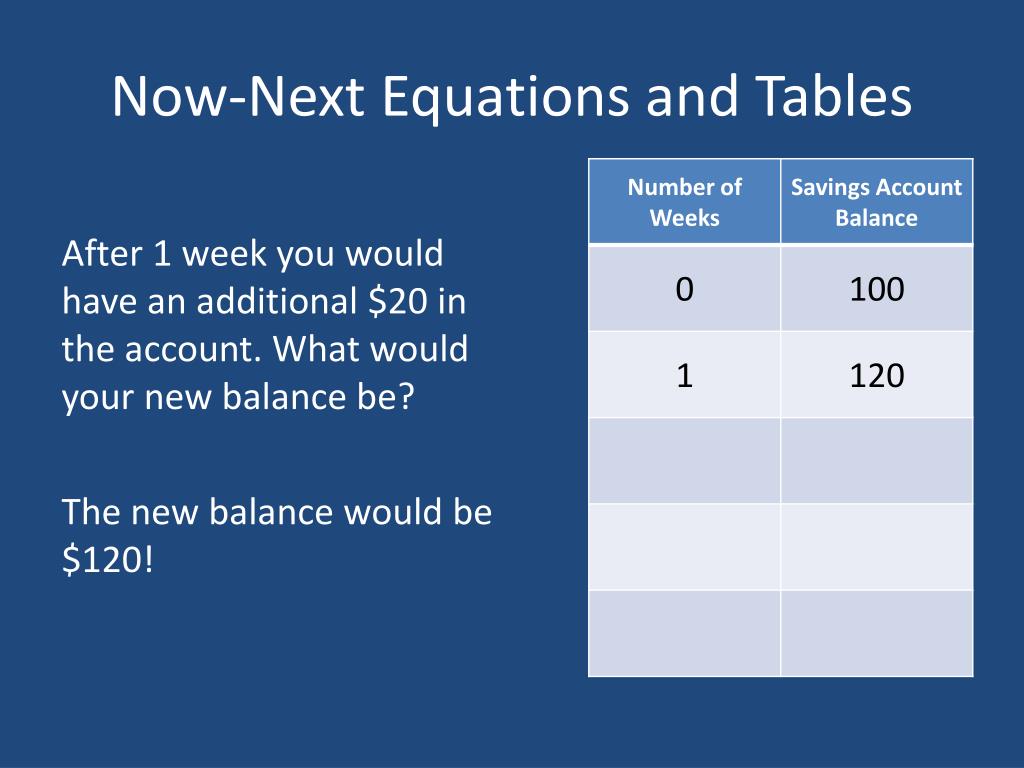 Now-Next Equations and Tables

After 1 week you would have an additional \$20 in the account. What would your new balance be?

The new balance would be \$120!

| Number of Weeks | Savings Account Balance |
|---|---|
| 0 | 100 |
| 1 | 120 |
| | |
| | |
| | |